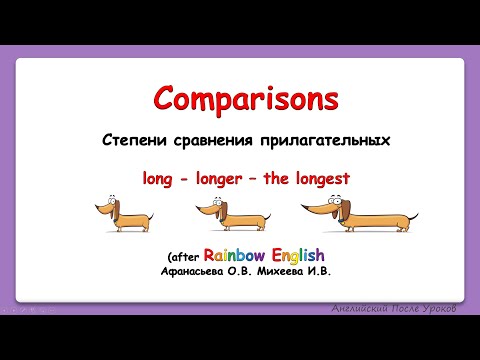 Comparisons

Степени сравнения прилагательных

long - longer – the longest

(after Rainbow English
Афанасьева О.В. Михеева И.В.

Английский После Уроков